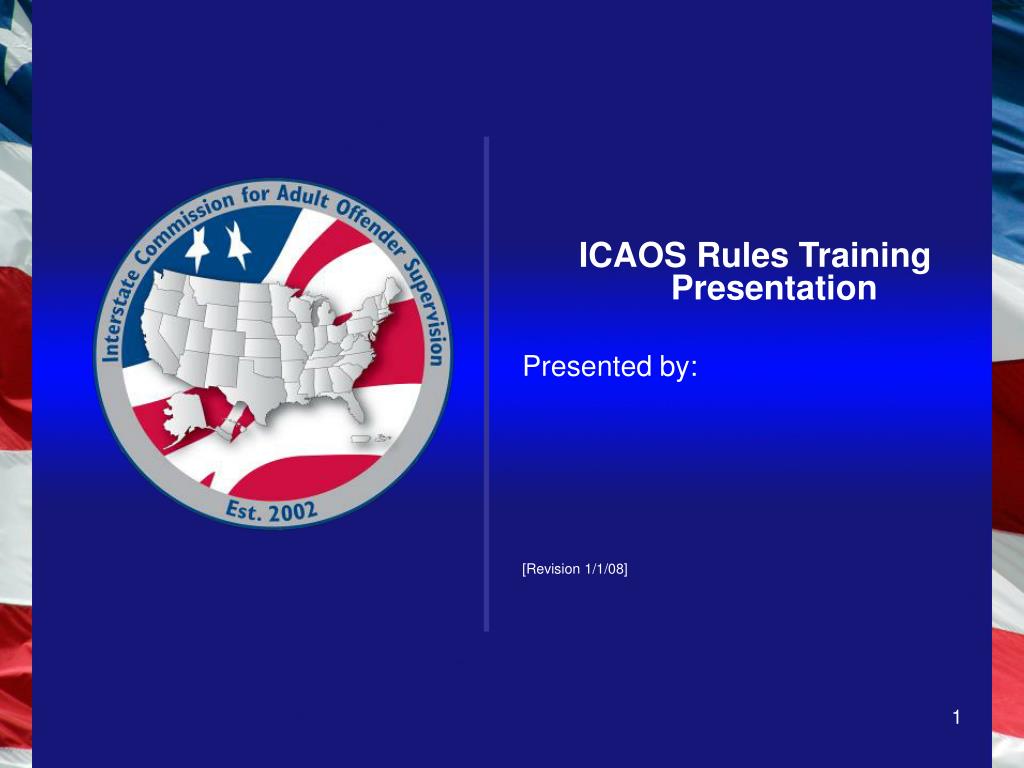 Interstate Commission for Adult Offender Supervision

Est. 2002

ICAOS Rules Training Presentation

Presented by:

[Revision 1/1/08]

1